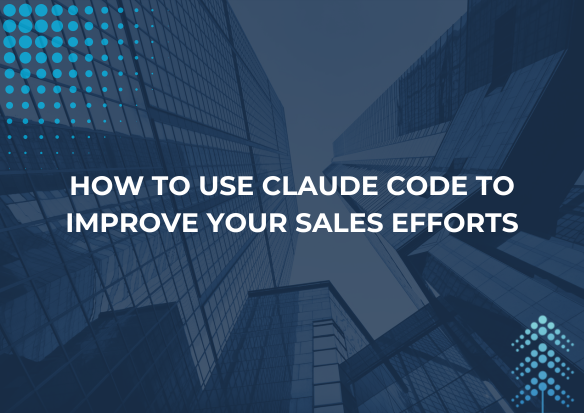 HOW TO USE CLAUDE CODE TO IMPROVE YOUR SALES EFFORTS